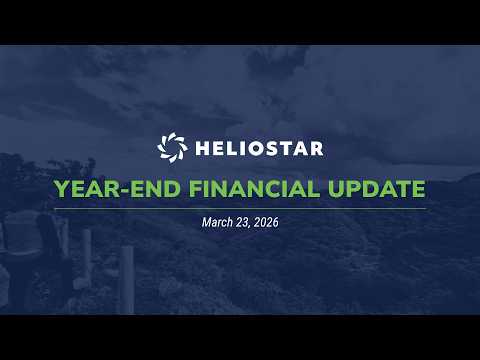 HELIOSTAR

YEAR-END FINANCIAL UPDATE

March 23, 2026